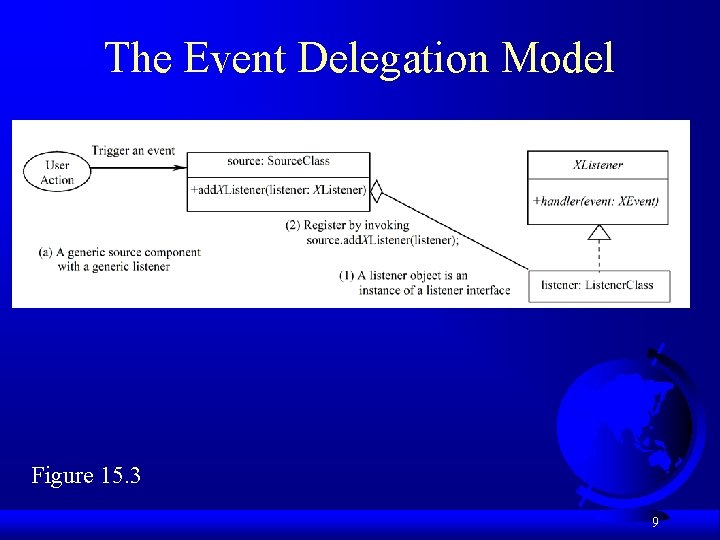 The Event Delegation Model

User Action

Trigger an event

source: SourceClass

+addXListener(listener: XListener)

XListener

+handler(event: XEvent)

(2) Register by invoking source.addXListener(listener);

(a) A generic source component with a generic listener

(1) A listener object is an instance of a listener interface

listener: ListenerClass

Figure 15.3

9